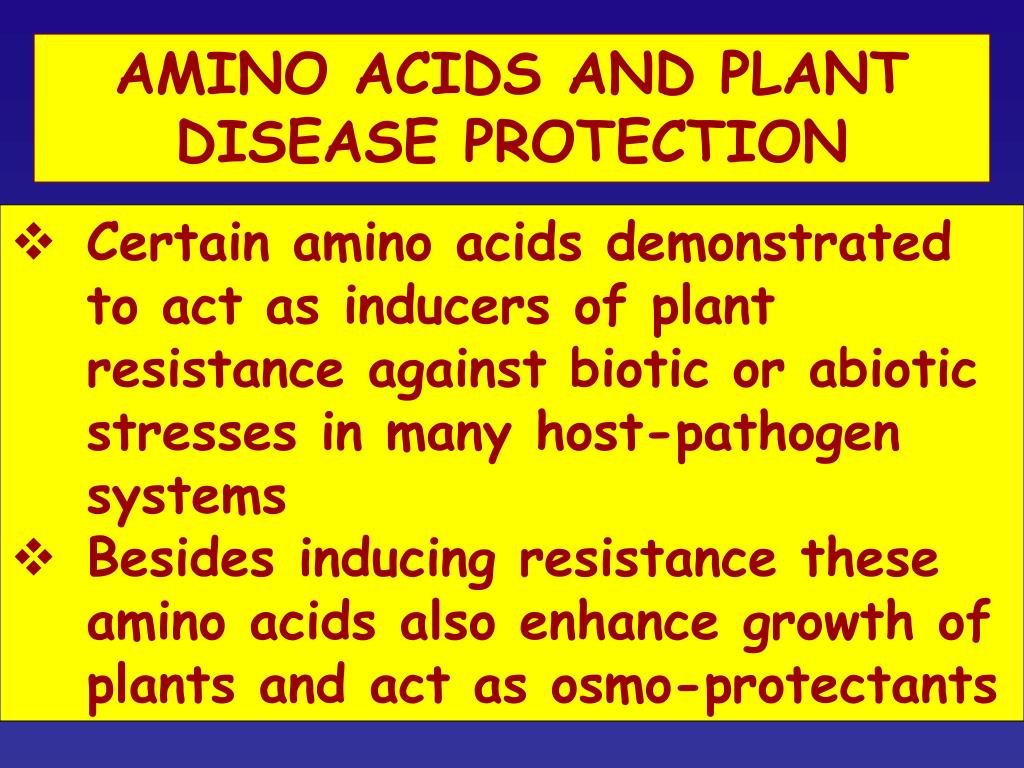 AMINO ACIDS AND PLANT DISEASE PROTECTION

❖ Certain amino acids demonstrated to act as inducers of plant resistance against biotic or abiotic stresses in many host-pathogen systems

❖ Besides inducing resistance these amino acids also enhance growth of plants and act as osmo-protectants